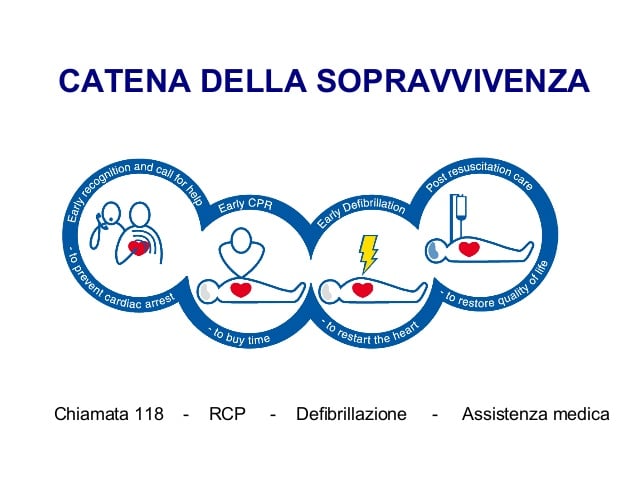 CATENA DELLA SOPRAVVIVENZA

Early recognition and call for help
- to prevent cardiac arrest

Early CPR
- to buy time

Early Defibrillation
- to restart the heart

Post resuscitation care
- to restore quality of life

Chiamata 118 - RCP - Defibrillazione - Assistenza medica